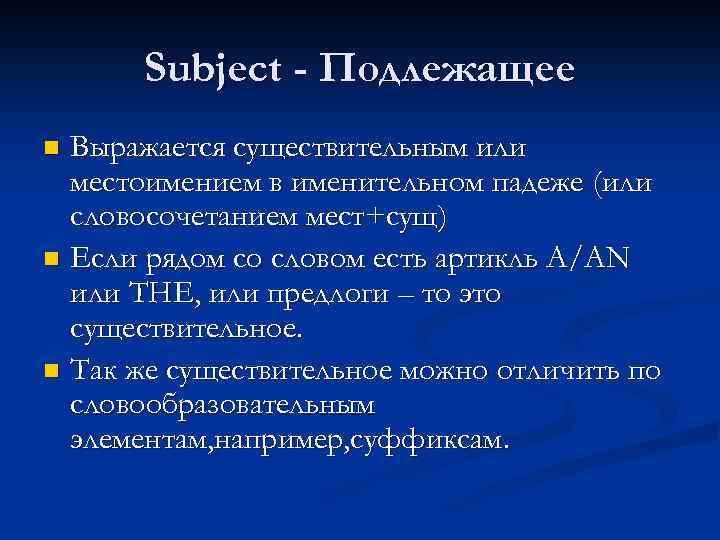 Subject - Подлежащее

Выражается существительным или местоимением в именительном падеже (или словосочетанием мест+сущ)

Если рядом со словом есть артикль A/AN или THE, или предлоги – то это существительное.

Так же существительное можно отличить по словообразовательным элементам,например,суффиксам.